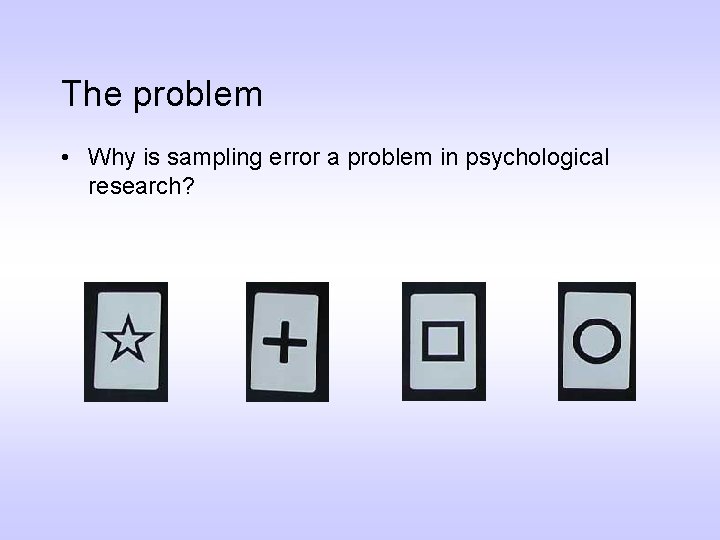 The problem

• Why is sampling error a problem in psychological research?